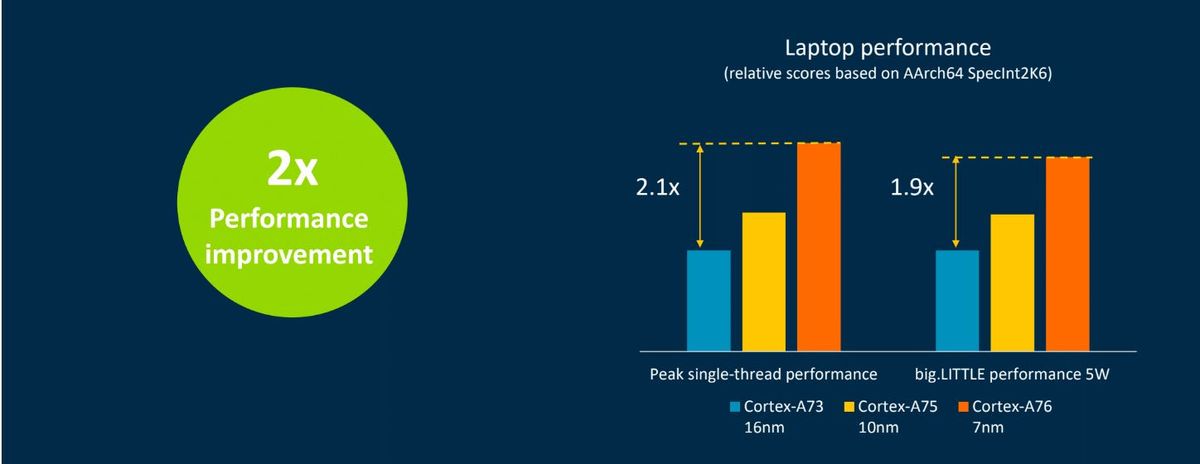 2x
Performance improvement

Laptop performance
(relative scores based on AArch64 SpecInt2K6)

2.1x

1.9x

Peak single-thread performance

big.LITTLE performance 5W

Cortex-A73 16nm

Cortex-A75 10nm

Cortex-A76 7nm